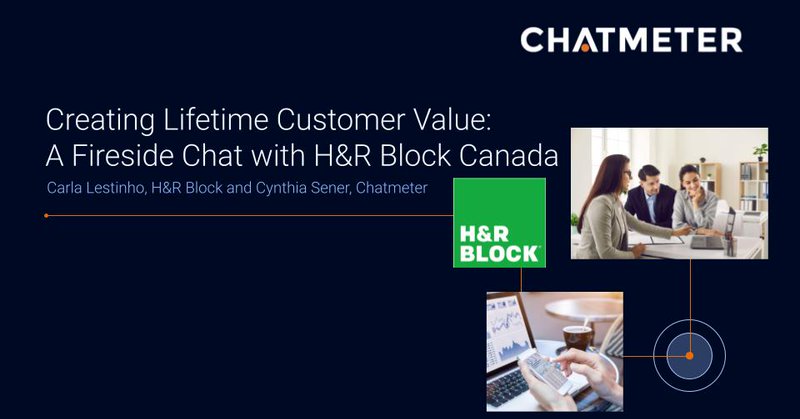 CHATMETER

Creating Lifetime Customer Value:
A Fireside Chat with H&R Block Canada

Carla Lestinho, H&R Block and Cynthia Sener, Chatmeter

H&R BLOCK